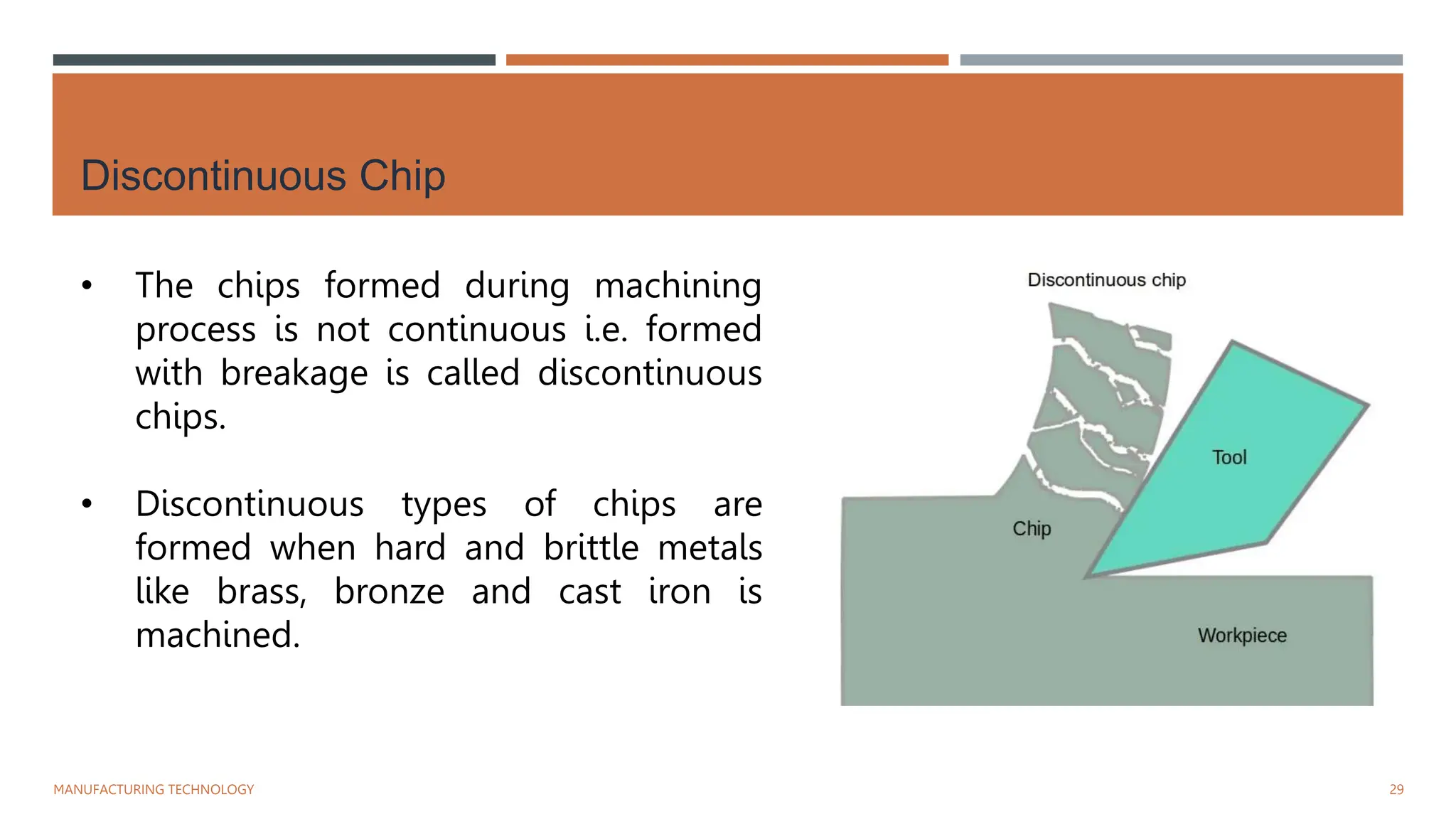 Discontinuous Chip

• The chips formed during machining process is not continuous i.e. formed with breakage is called discontinuous chips.

• Discontinuous types of chips are formed when hard and brittle metals like brass, bronze and cast iron is machined.

Discontinuous chip

Tool

Chip

Workpiece

MANUFACTURING TECHNOLOGY

29